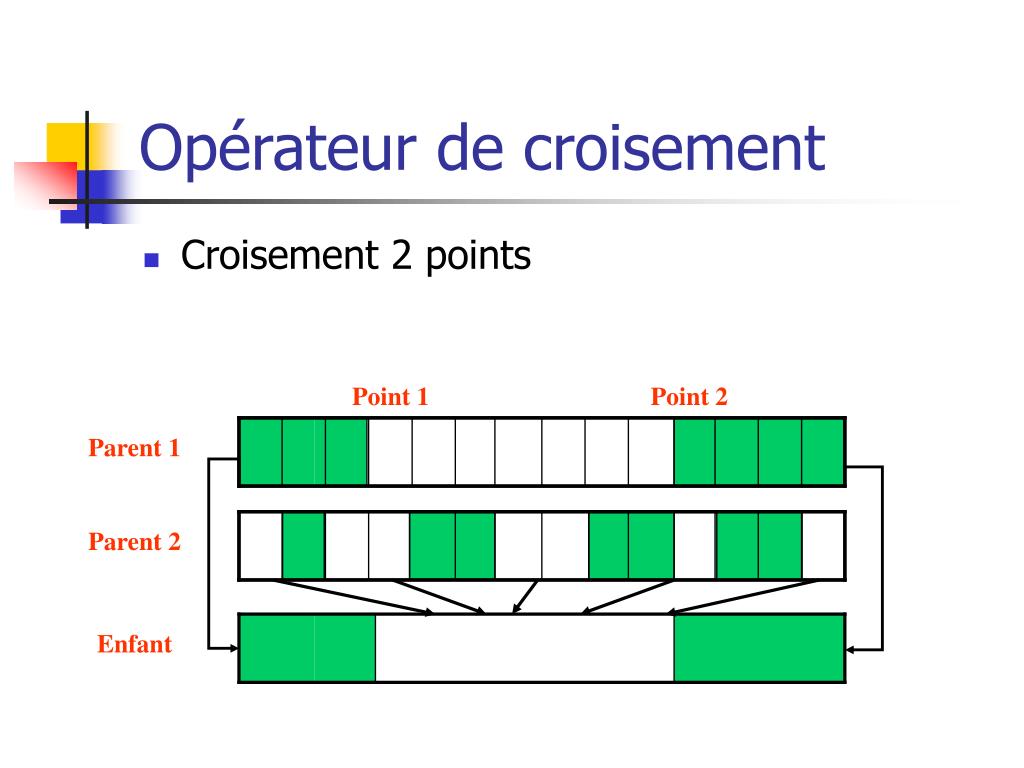 Opérateur de croisement

Croisement 2 points

Point 1

Point 2

Parent 1

Parent 2

Enfant